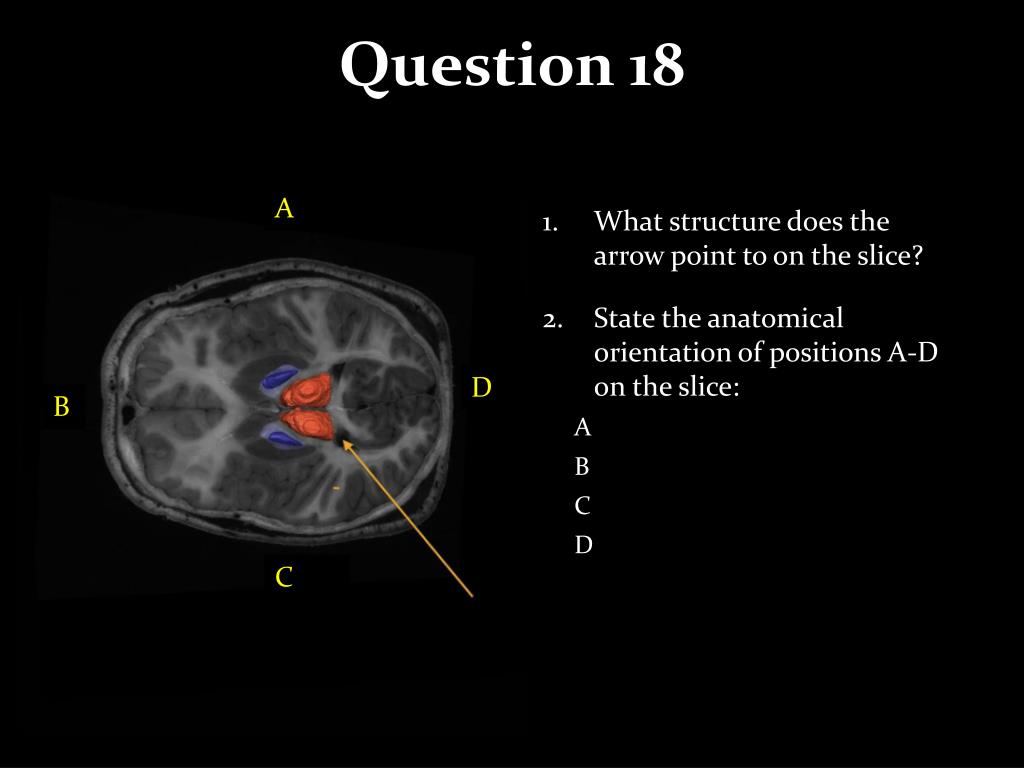 Question 18

A

B

D

C

1. What structure does the arrow point to on the slice?

2. State the anatomical orientation of positions A-D on the slice:

A

B

C

D